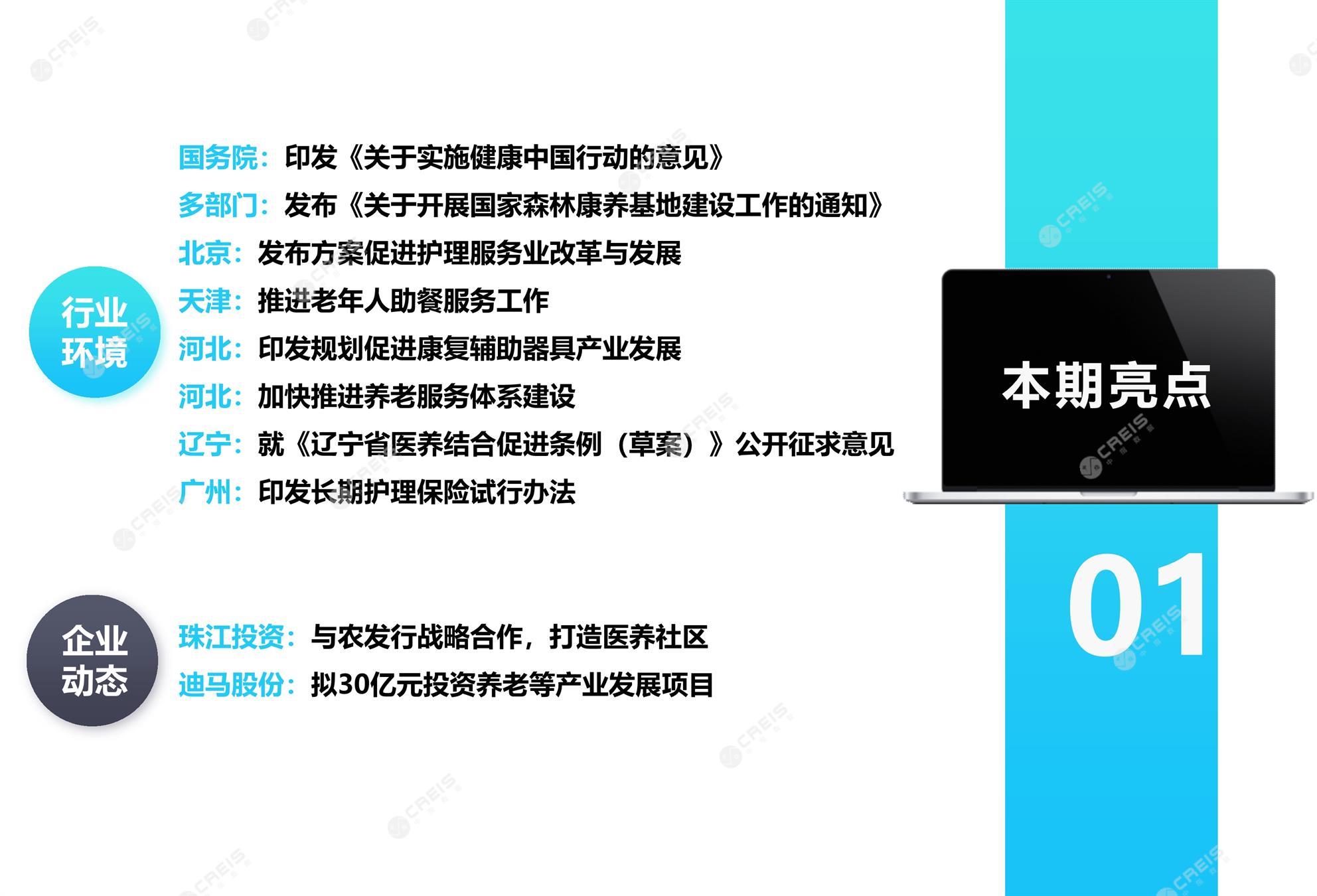 行业环境

国务院：印发《关于实施健康中国行动的意见》

多部门：发布《关于开展国家森林康养基地建设工作的通知》

北京：发布方案促进护理服务业改革与发展

天津：推进老年人助餐服务工作

河北：印发规划促进康复辅助器具产业发展

河北：加快推进养老服务体系建设

辽宁：就《辽宁省医养结合促进条例（草案）》公开征求意见

广州：印发长期护理保险试行办法

企业动态

珠江投资：与农发行战略合作，打造医养社区

迪马股份：拟30亿元投资养老等产业发展项目

本期亮点

01

CREIS